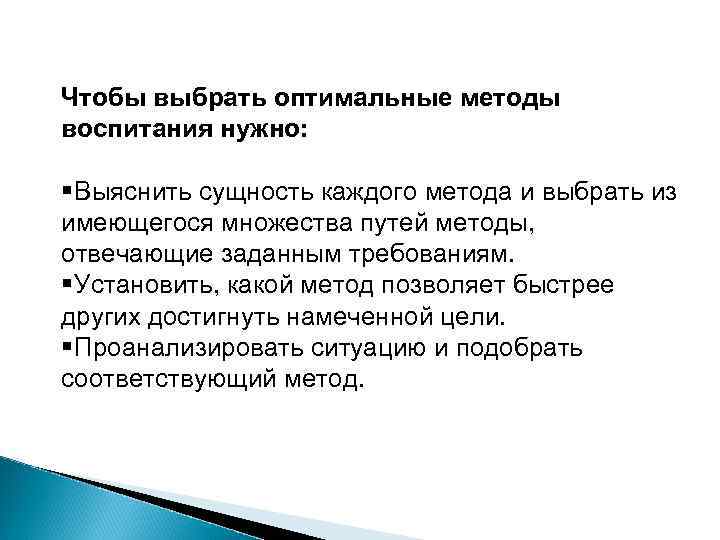 Чтобы выбрать оптимальные методы воспитания нужно:

▪Выяснить сущность каждого метода и выбрать из имеющегося множества путей методы, отвечающие заданным требованиям.
▪Установить, какой метод позволяет быстрее других достигнуть намеченной цели.
▪Проанализировать ситуацию и подобрать соответствующий метод.